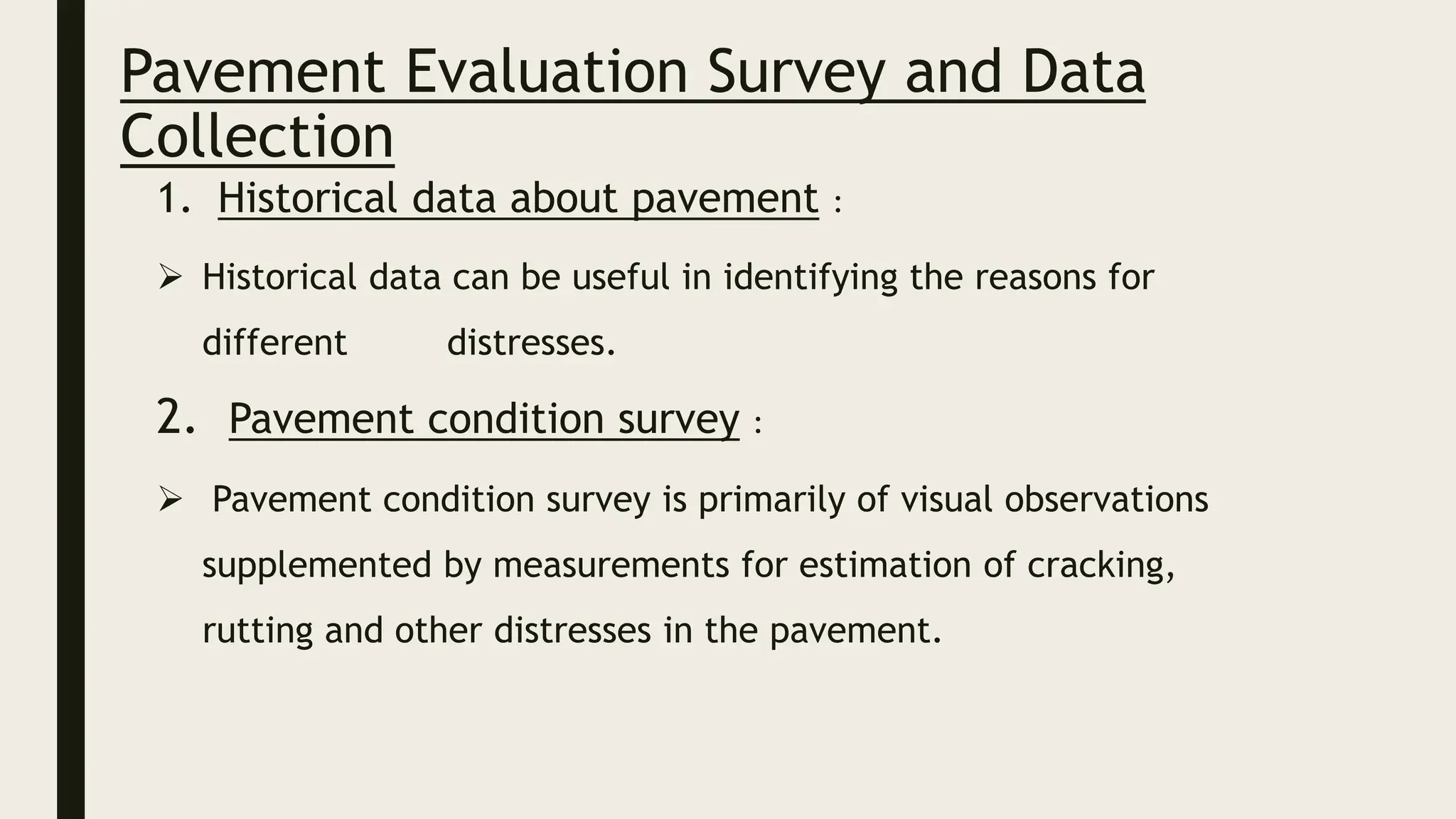 Pavement Evaluation Survey and Data Collection

1. Historical data about pavement :

➢ Historical data can be useful in identifying the reasons for different distresses.

2. Pavement condition survey :

➢ Pavement condition survey is primarily of visual observations supplemented by measurements for estimation of cracking, rutting and other distresses in the pavement.